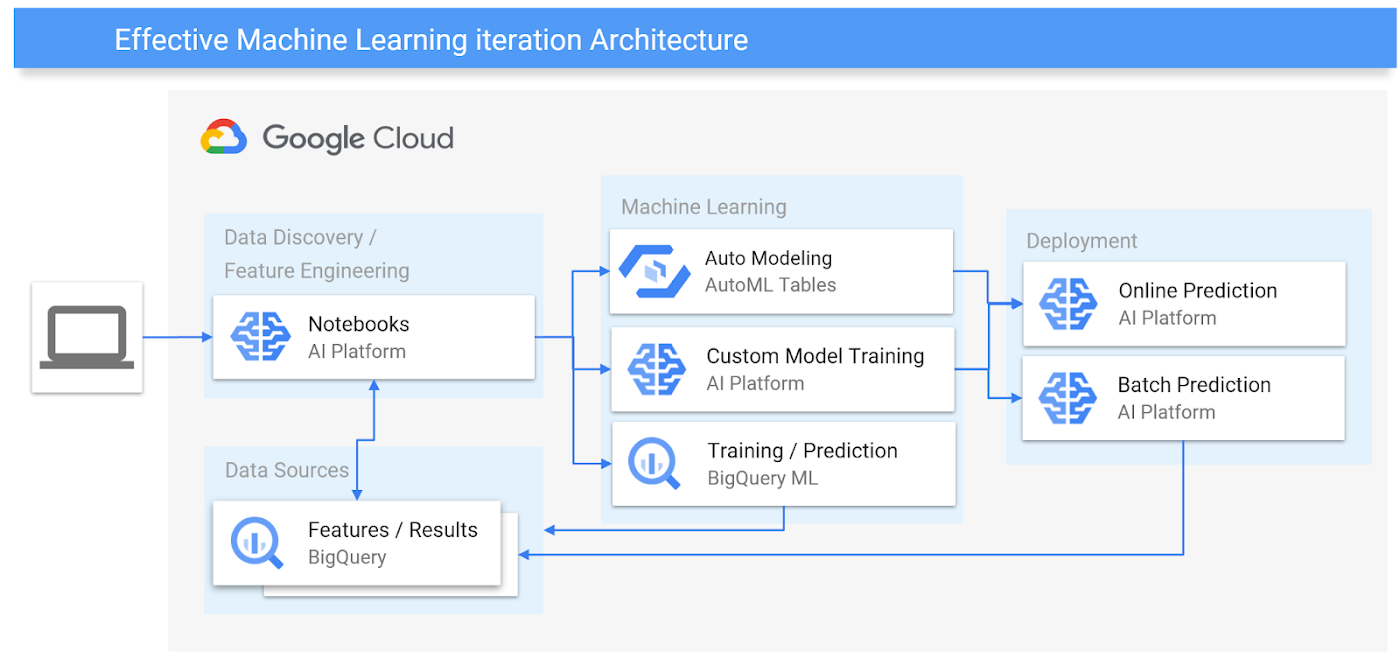 Effective Machine Learning iteration Architecture

Google Cloud

Data Discovery / Feature Engineering

Notebooks
AI Platform

Data Sources

Features / Results
BigQuery

Machine Learning

Auto Modeling
AutoML Tables

Custom Model Training
AI Platform

Training / Prediction
BigQuery ML

Deployment

Online Prediction
AI Platform

Batch Prediction
AI Platform